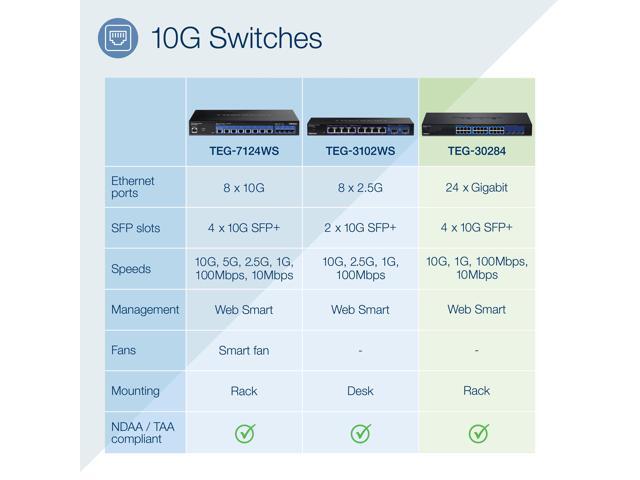 10G Switches

|  | TEG-7124WS | TEG-3102WS | TEG-30284 |
|---|---|---|---|
| Ethernet ports | 8 x 10G | 8 x 2.5G | 24 x Gigabit |
| SFP slots | 4 x 10G SFP+ | 2 x 10G SFP+ | 4 x 10G SFP+ |
| Speeds | 10G, 5G, 2.5G, 1G, 100Mbps, 10Mbps | 10G, 2.5G, 1G, 100Mbps | 10G, 1G, 100Mbps, 10Mbps |
| Management | Web Smart | Web Smart | Web Smart |
| Fans | Smart fan | - | - |
| Mounting | Rack | Desk | Rack |
| NDAA / TAA compliant | ✓ | ✓ | ✓ |